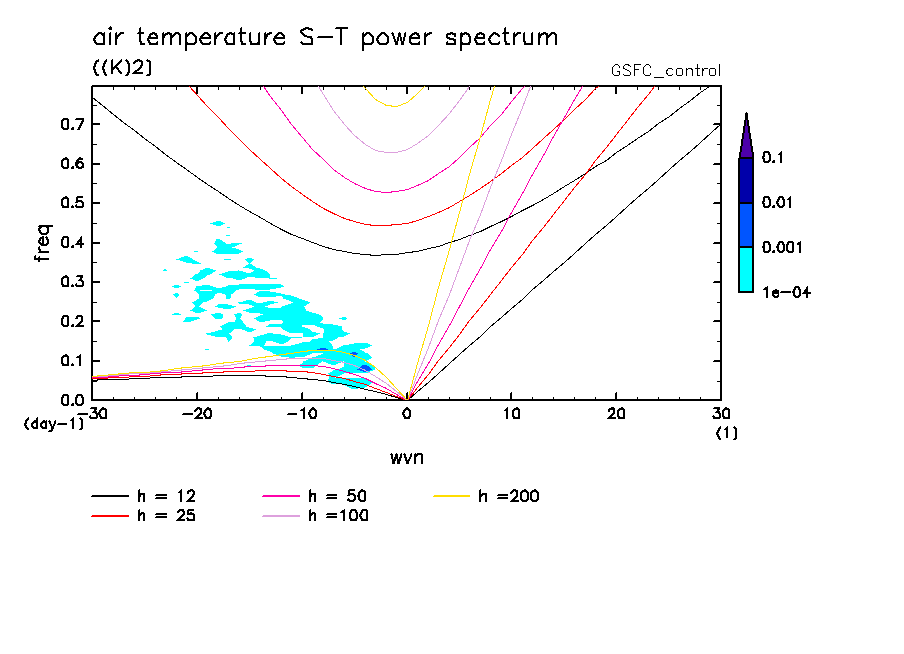 air temperature S-T power spectrum
((K)2)
GSFC_control

freq
0.7
0.6
0.5
0.4
0.3
0.2
0.1
0.0
(day-1)
-30
-20
-10
0
10
20
30
(1)
wvn

0.1
0.01
0.001
1e-04

h = 12
h = 25
h = 50
h =100
h =200